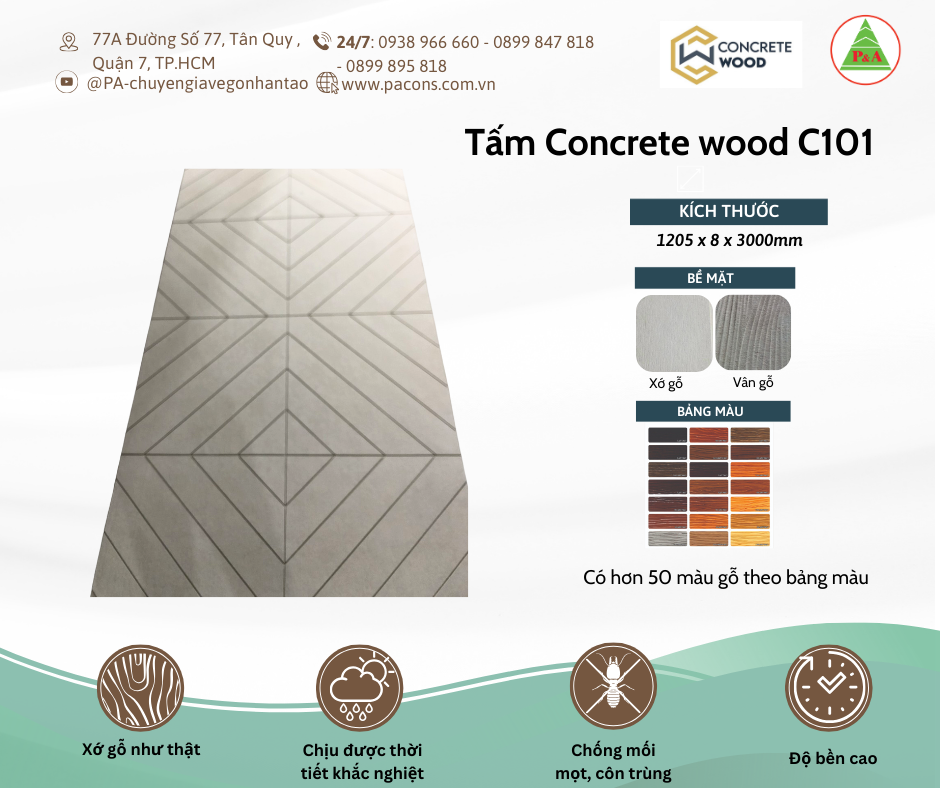 77A Đường Số 77, Tân Quy , Quận 7, TP.HCM

24/7: 0938 966 660 - 0899 847 818 - 0899 895 818

@PA-chuyengiavegonhantao

www.pacons.com.vn

CONCRETE WOOD

P&A

Tấm Concrete wood C101

KÍCH THƯỚC

1205 x 8 x 3000mm

BỀ MẶT

Xớ gỗ

Vân gỗ

BẢNG MÀU

Có hơn 50 màu gỗ theo bảng màu

Xớ gỗ như thật

Chịu được thời tiết khắc nghiệt

Chống mối mọt, côn trùng

Độ bền cao